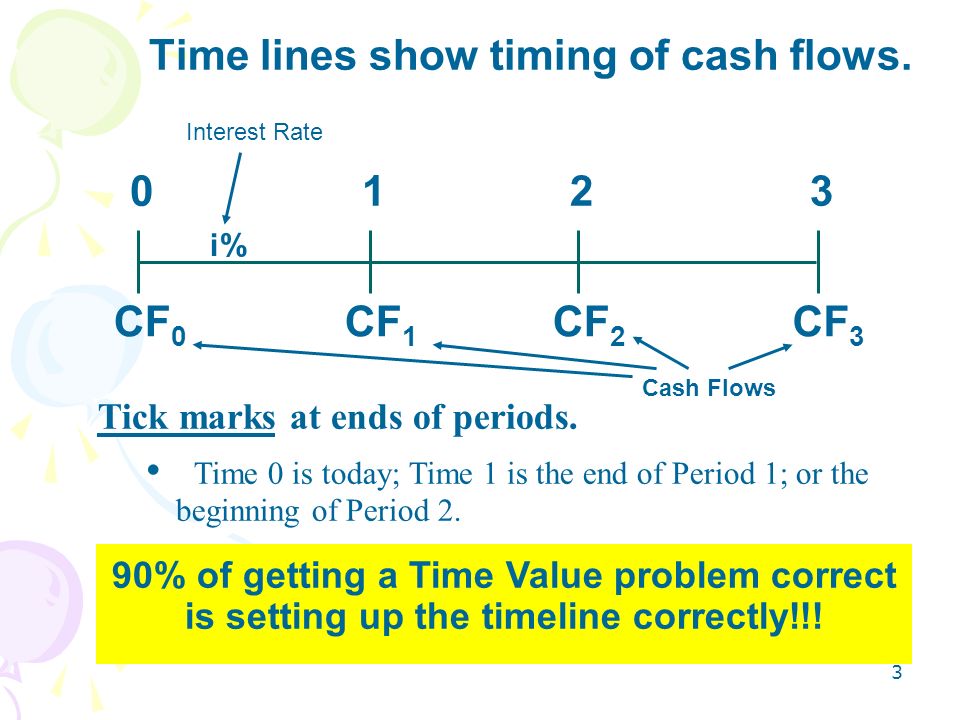 Time lines show timing of cash flows.

Interest Rate

0 1 2 3

i%

$CF_0$ $CF_1$ $CF_2$ $CF_3$

Cash Flows

Tick marks at ends of periods.

• Time 0 is today; Time 1 is the end of Period 1; or the beginning of Period 2.

90% of getting a Time Value problem correct is setting up the timeline correctly!!!

3